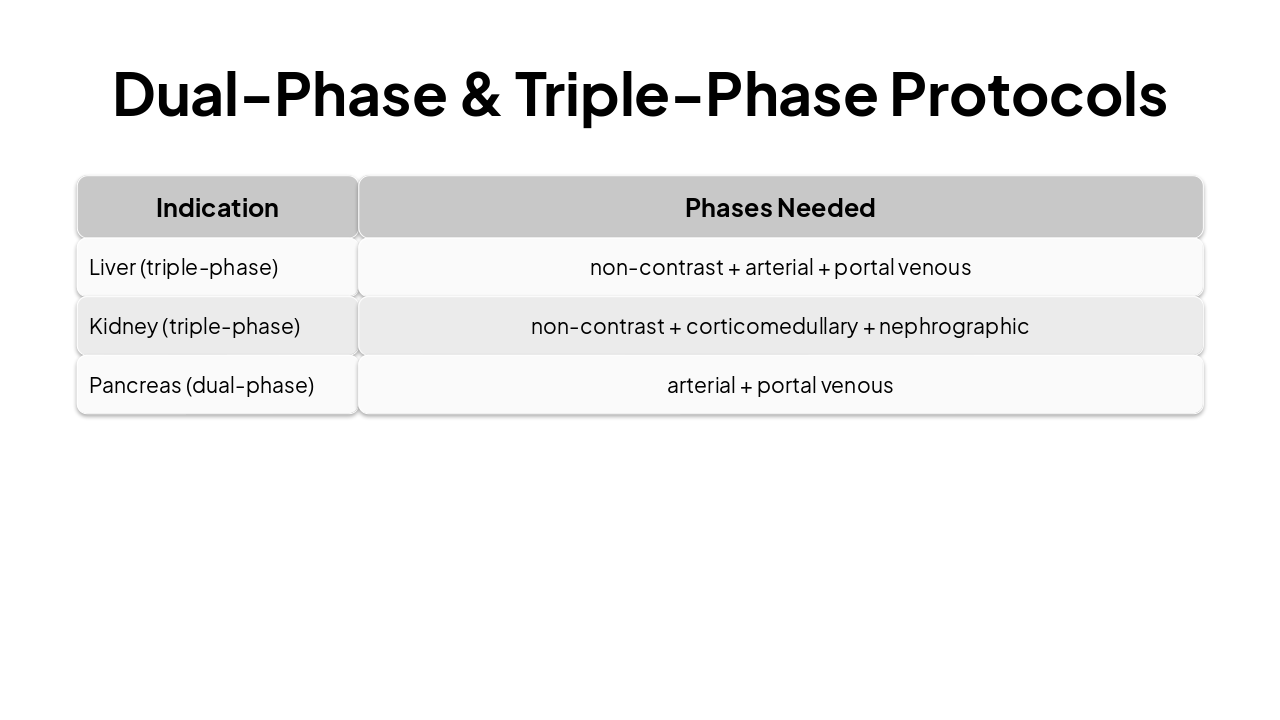 Dual-Phase & Triple-Phase Protocols

| Indication | Phases Needed |
|---|---|
| Liver (triple-phase) | non-contrast + arterial + portal venous |
| Kidney (triple-phase) | non-contrast + corticomedullary + nephrographic |
| Pancreas (dual-phase) | arterial + portal venous |